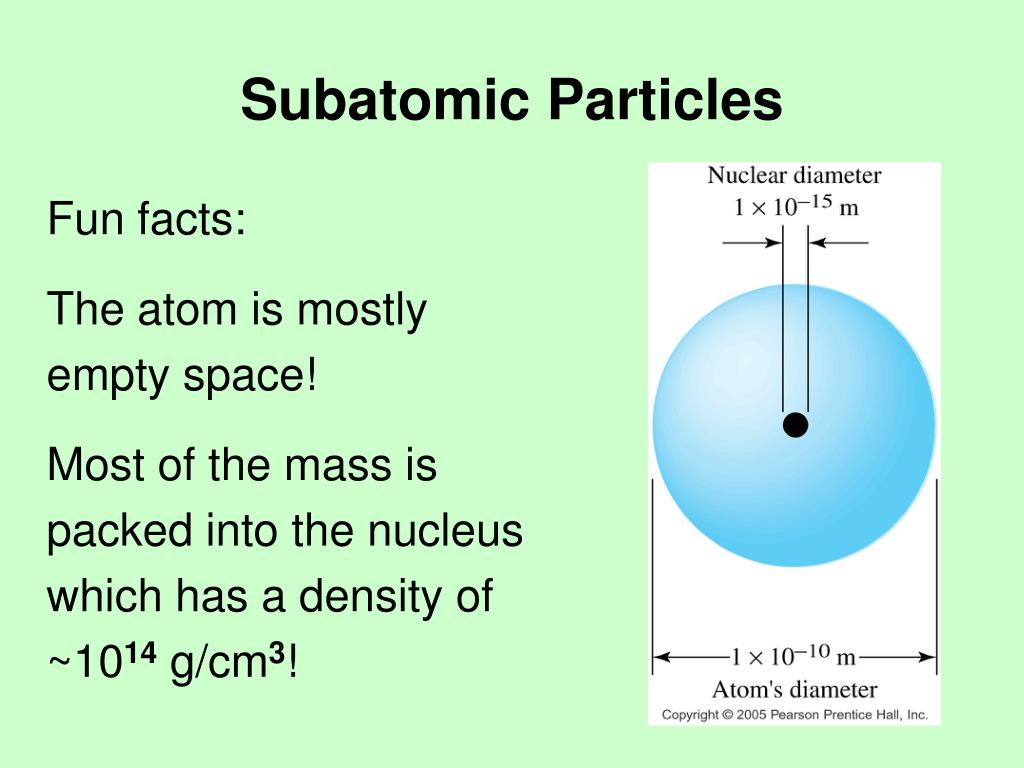 Subatomic Particles

Fun facts:

The atom is mostly empty space!

Most of the mass is packed into the nucleus which has a density of ~$10^{14}$ g/cm$^3$!

Nuclear diameter
$1 \times 10^{-15}$ m

$1 \times 10^{-10}$ m
Atom's diameter

Copyright © 2005 Pearson Prentice Hall, Inc.